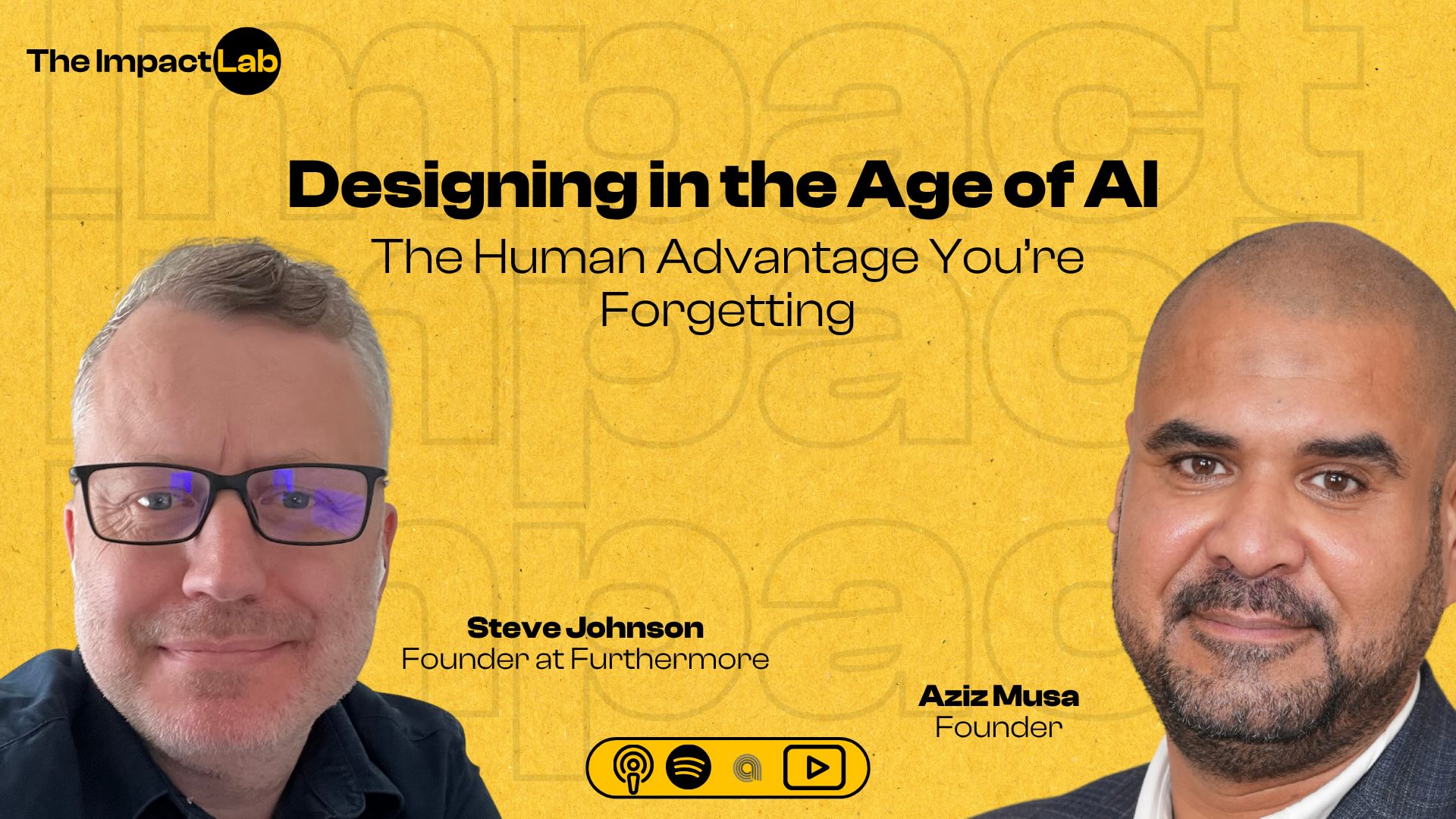 The Impact Lab

Designing in the Age of AI
The Human Advantage You're Forgetting

Steve Johnson
Founder at Furthermore

Aziz Musa
Founder